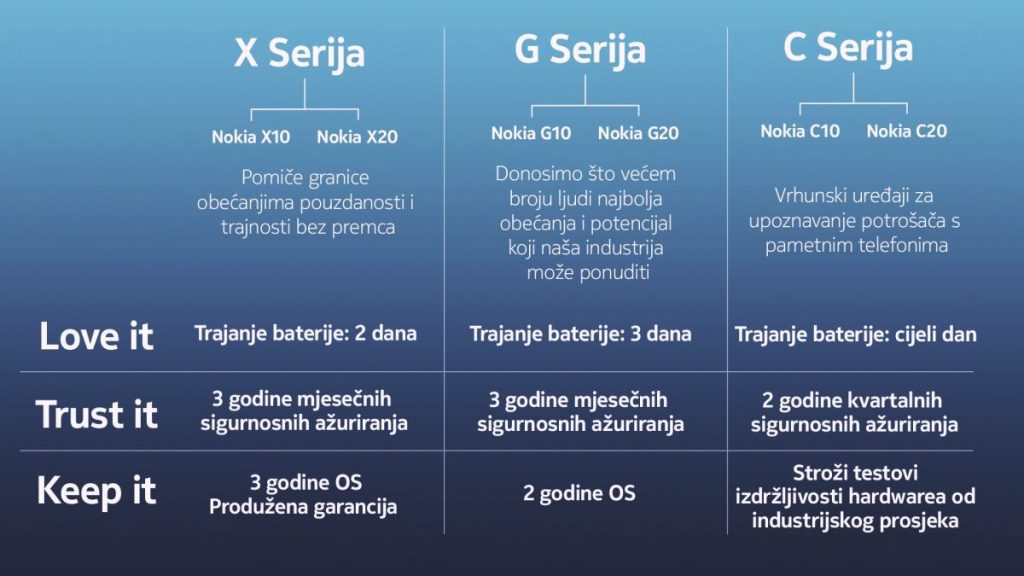 |  | X Serija | G Serija | C Serija |
|---|---|---|---|
|  | Nokia X10 Nokia X20 | Nokia G10 Nokia G20 | Nokia C10 Nokia C20 |
|  | Pomiče granice obećanjima pouzdanosti i trajnosti bez premca | Donosimo što većem broju ljudi najbolja obećanja i potencijal koji naša industrija može ponuditi | Vrhunski uređaji za upoznavanje potrošača s pametnim telefonima |
| Love it | Trajanje baterije: 2 dana | Trajanje baterije: 3 dana | Trajanje baterije: cijeli dan |
| Trust it | 3 godine mjesečnih sigurnosnih ažuriranja | 3 godine mjesečnih sigurnosnih ažuriranja | 2 godine kvartalnih sigurnosnih ažuriranja |
| Keep it | 3 godine OS Produžena garancija | 2 godine OS | Stroži testovi izdržljivosti hardwarea od industrijskog prosjeka |